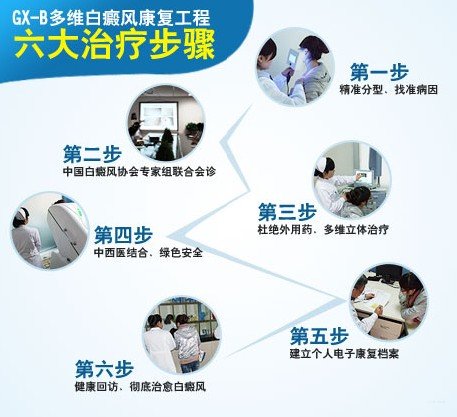 GX-B多维白癜风康复工程
六大治疗步骤

第一步
精准分型、找准病因

第二步
中国白癜风协会专家组联合会诊

第三步
杜绝外用药、多维立体治疗

第四步
中西医结合、绿色安全

第五步
建立个人电子康复档案

第六步
健康回访、彻底治愈白癜风